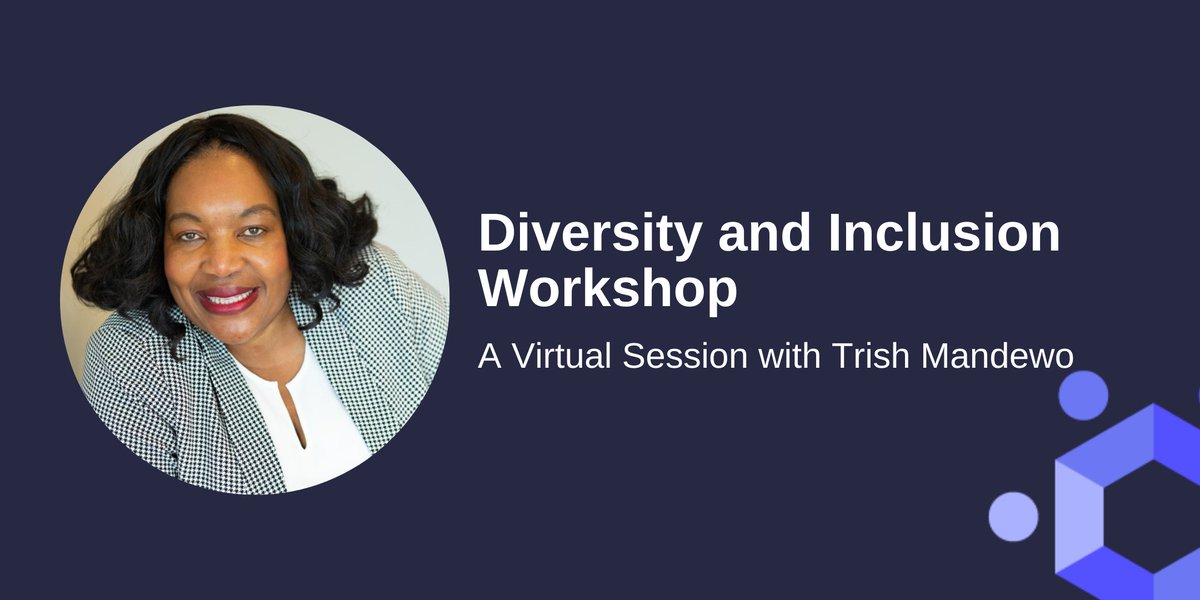 Diversity and Inclusion Workshop

A Virtual Session with Trish Mandewo